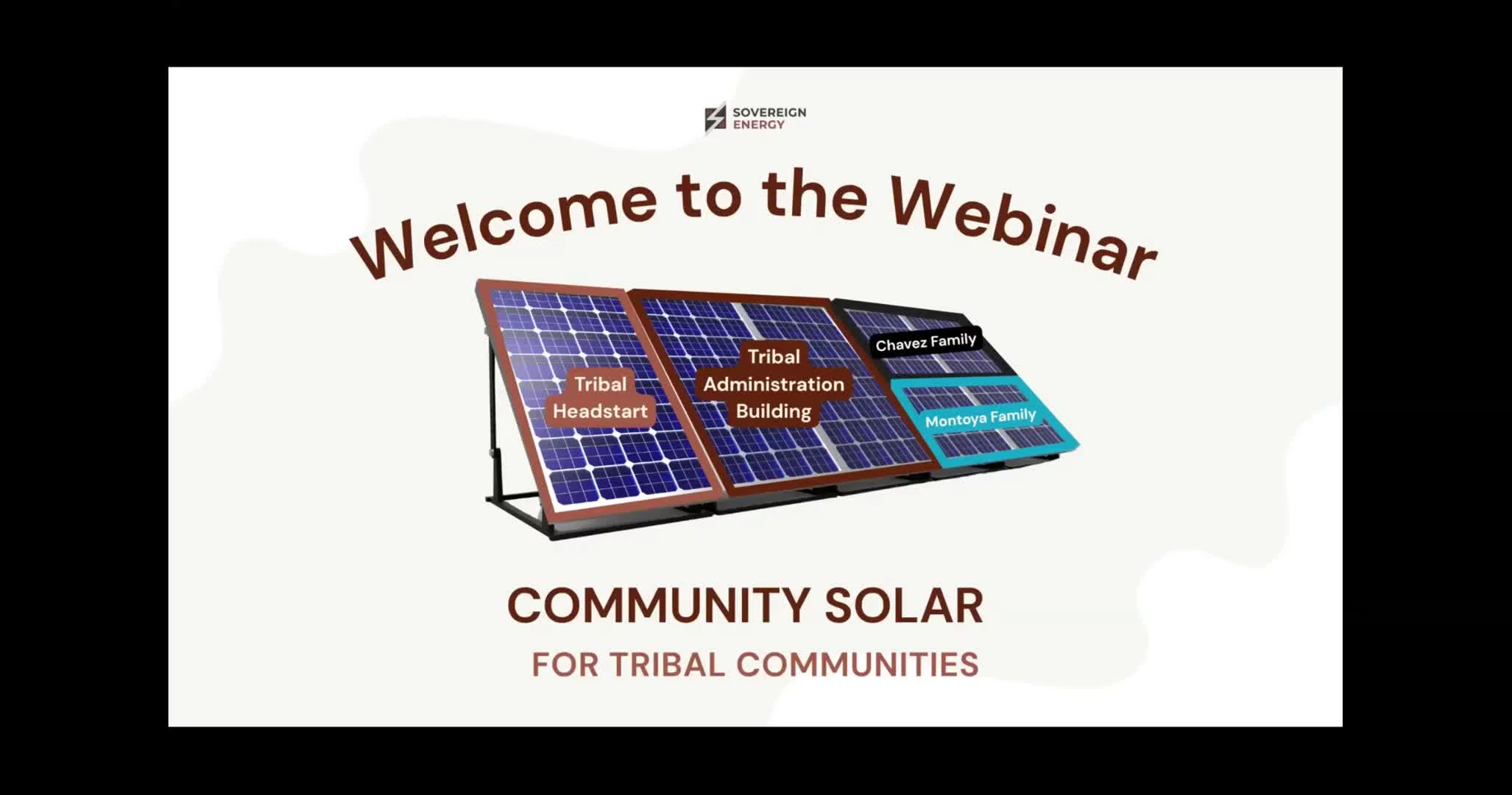 SOVEREIGN ENERGY

Welcome to the Webinar

Tribal Headstart

Tribal Administration Building

Chavez Family

Montoya Family

COMMUNITY SOLAR

FOR TRIBAL COMMUNITIES